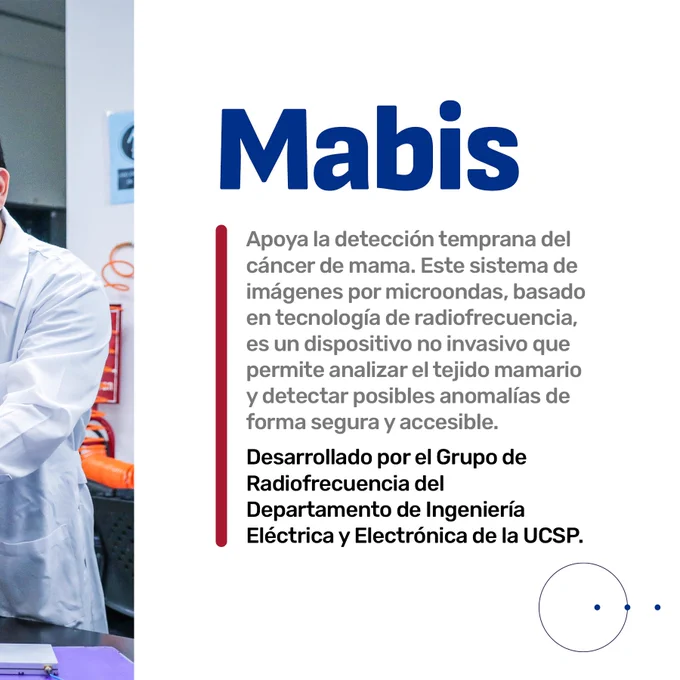 Mabis

Apoya la detección temprana del cáncer de mama. Este sistema de imágenes por microondas, basado en tecnología de radiofrecuencia, es un dispositivo no invasivo que permite analizar el tejido mamario y detectar posibles anomalías de forma segura y accesible.

Desarrollado por el Grupo de Radiofrecuencia del Departamento de Ingeniería Eléctrica y Electrónica de la UCSP.